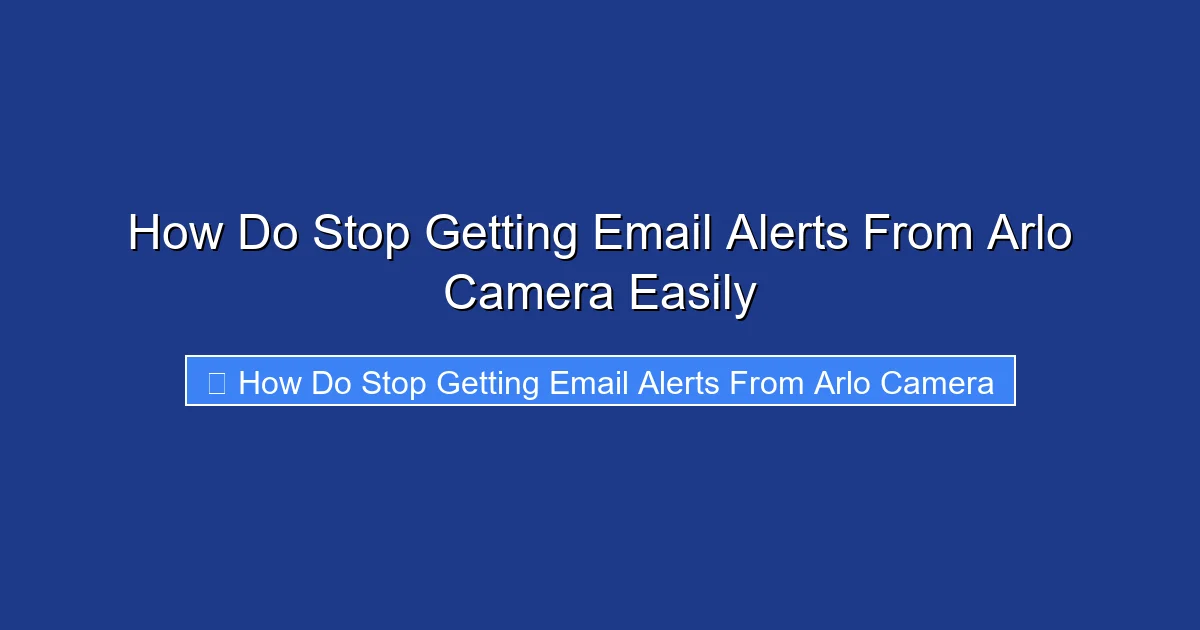 How Do Stop Getting Email Alerts From Arlo Camera Easily

How Do Stop Getting Email Alerts From Arlo Camera